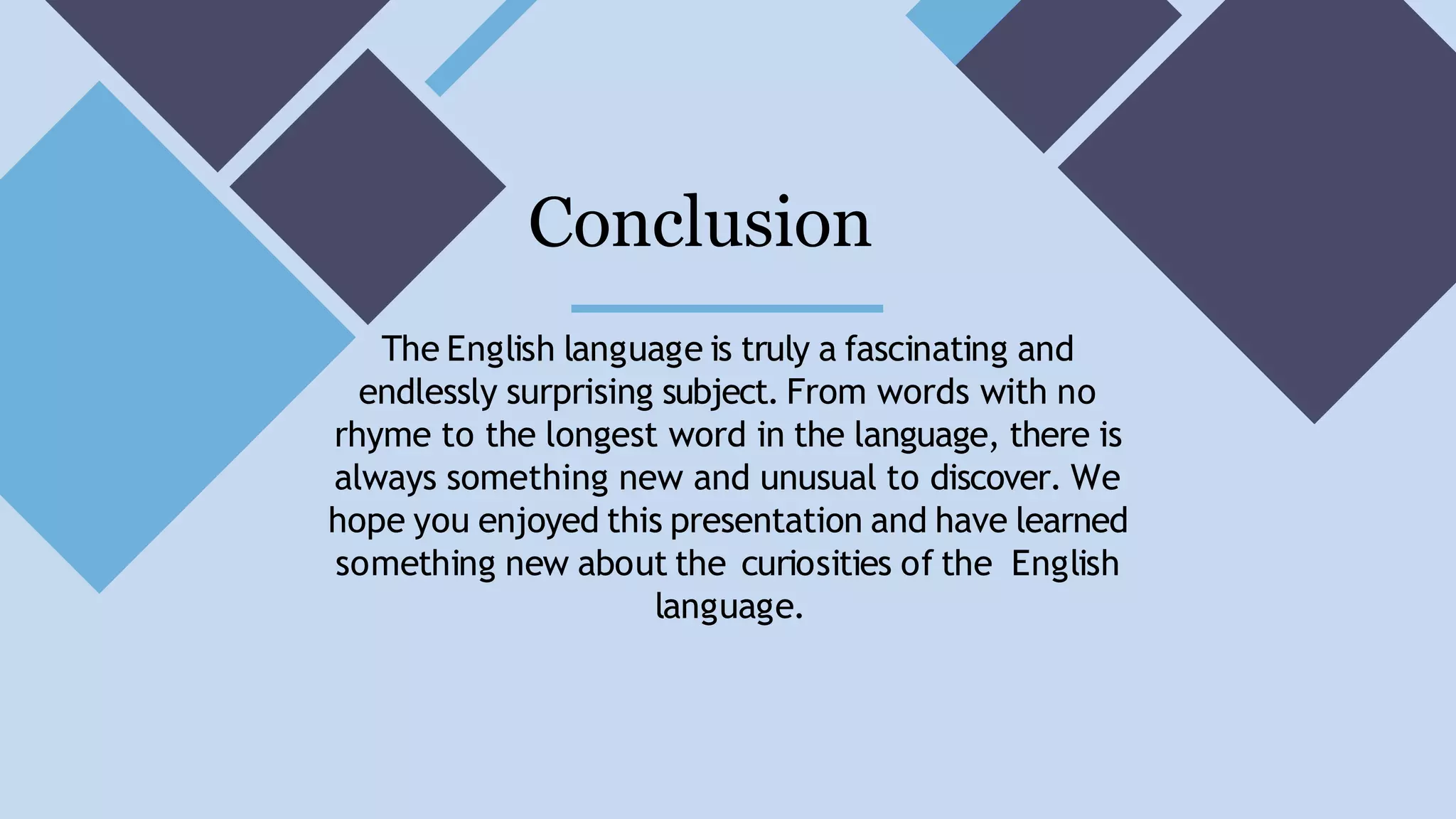 Conclusion

The English language is truly a fascinating and endlessly surprising subject. From words with no rhyme to the longest word in the language, there is always something new and unusual to discover. We hope you enjoyed this presentation and have learned something new about the curiosities of the English language.